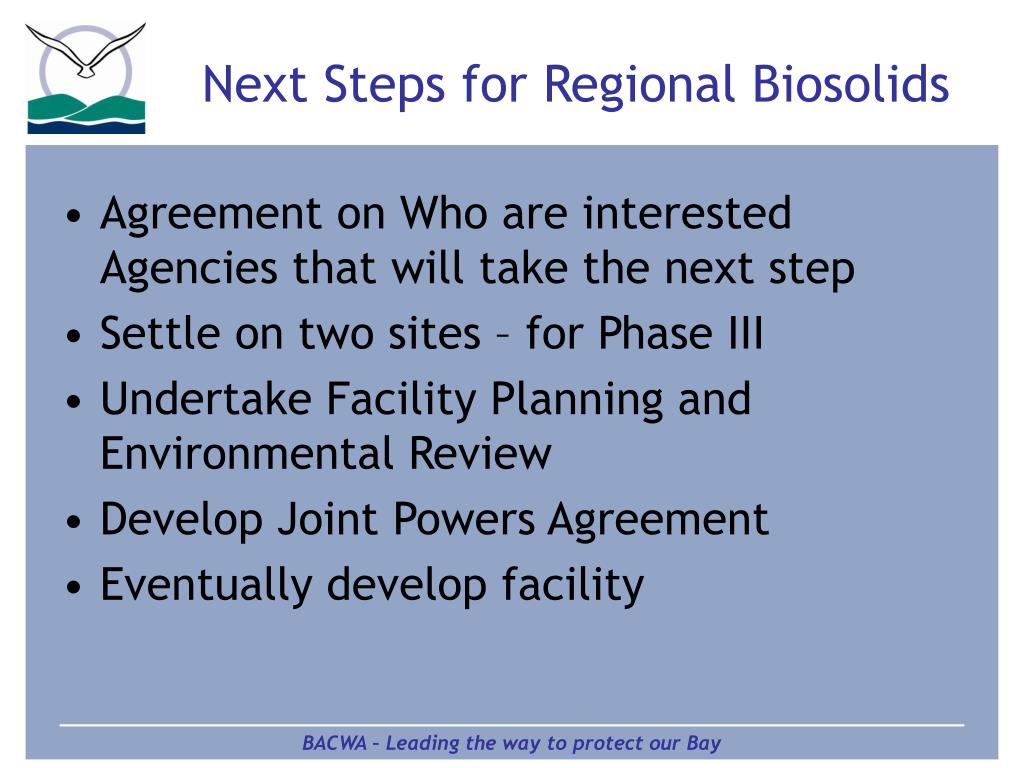 Next Steps for Regional Biosolids

• Agreement on Who are interested Agencies that will take the next step
• Settle on two sites – for Phase III
• Undertake Facility Planning and Environmental Review
• Develop Joint Powers Agreement
• Eventually develop facility

BACWA – Leading the way to protect our Bay